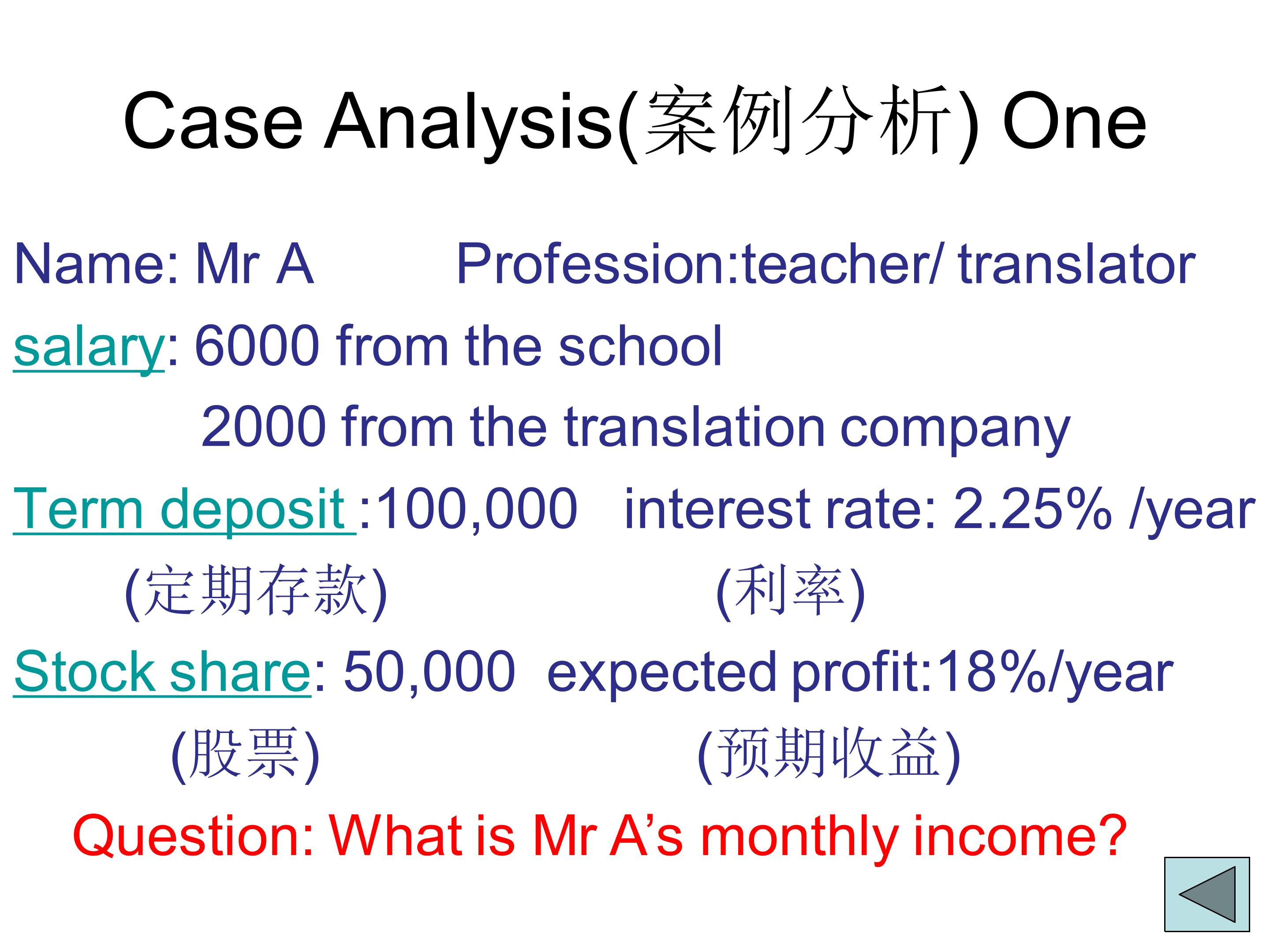 Case Analysis(案例分析) One

Name: Mr A Profession:teacher/ translator

salary: 6000 from the school

2000 from the translation company

Term deposit :100,000 interest rate: 2.25% /year

(定期存款) (利率)

Stock share: 50,000 expected profit:18%/year

(股票) (预期收益)

Question: What is Mr A's monthly income?